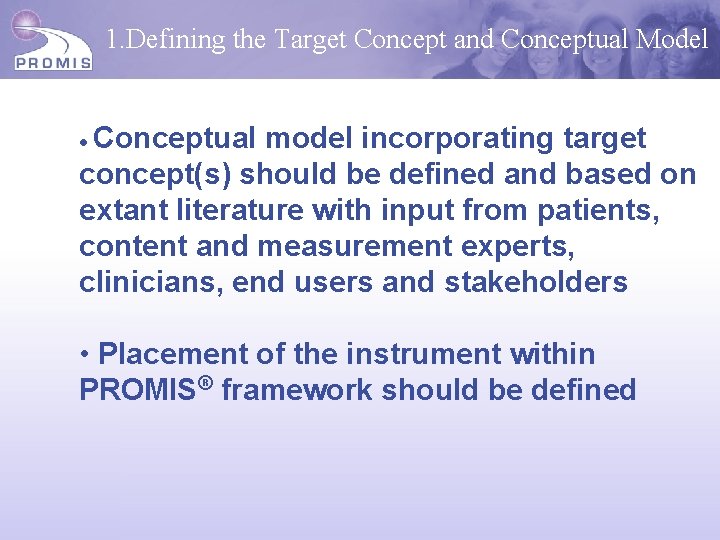 PROMIS

1.Defining the Target Concept and Conceptual Model

• Conceptual model incorporating target concept(s) should be defined and based on extant literature with input from patients, content and measurement experts, clinicians, end users and stakeholders

• Placement of the instrument within PROMIS® framework should be defined